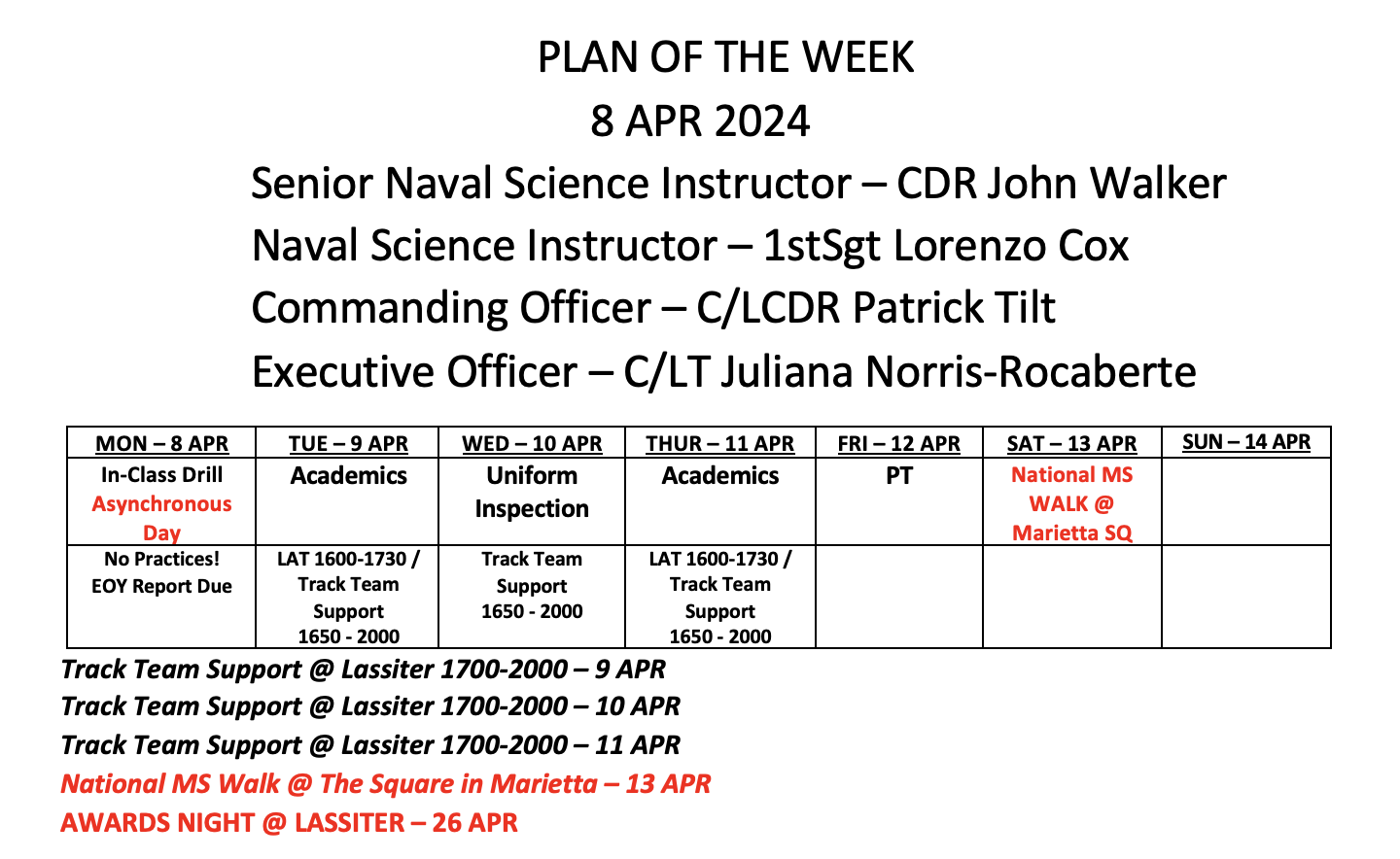 PLAN OF THE WEEK
8 APR 2024

Senior Naval Science Instructor – CDR John Walker
Naval Science Instructor – 1stSgt Lorenzo Cox
Commanding Officer – C/LCDR Patrick Tilt
Executive Officer – C/LT Juliana Norris-Rocaberte

| MON – 8 APR | TUE – 9 APR | WED – 10 APR | THUR – 11 APR | FRI – 12 APR | SAT – 13 APR | SUN – 14 APR |
|---|---|---|---|---|---|---|
| In-Class Drill Asynchronous Day | Academics | Uniform Inspection | Academics | PT | National MS WALK @ Marietta SQ | |
| No Practices! EOY Report Due | LAT 1600-1730 / Track Team Support 1650 - 2000 | Track Team Support 1650 - 2000 | LAT 1600-1730 / Track Team Support 1650 - 2000 | | | |

Track Team Support @ Lassiter 1700-2000 – 9 APR
Track Team Support @ Lassiter 1700-2000 – 10 APR
Track Team Support @ Lassiter 1700-2000 – 11 APR
National MS Walk @ The Square in Marietta – 13 APR
AWARDS NIGHT @ LASSITER – 26 APR